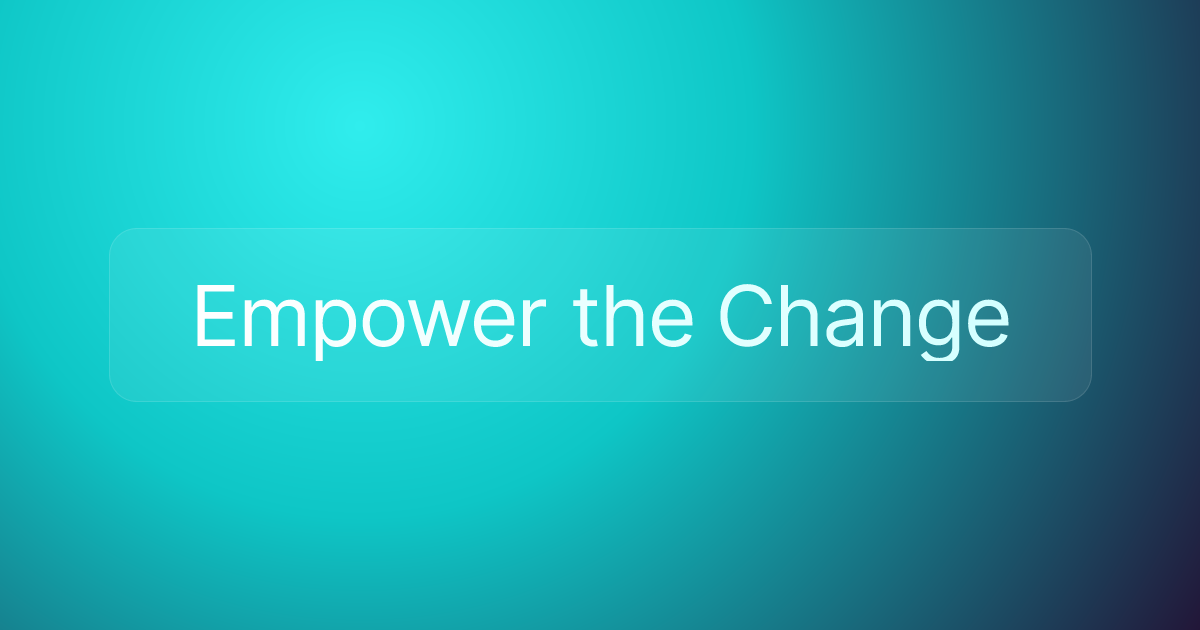 Empower the Change